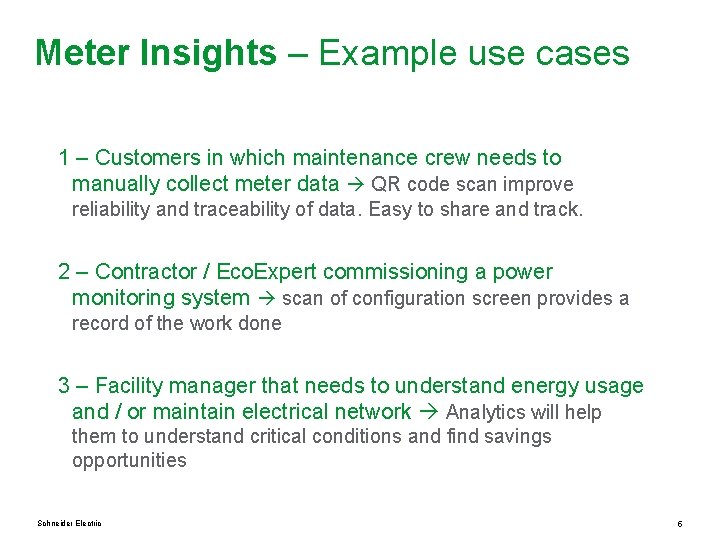 Meter Insights – Example use cases

1 – Customers in which maintenance crew needs to manually collect meter data → QR code scan improve reliability and traceability of data. Easy to share and track.

2 – Contractor / EcoExpert commissioning a power monitoring system → scan of configuration screen provides a record of the work done

3 – Facility manager that needs to understand energy usage and / or maintain electrical network → Analytics will help them to understand critical conditions and find savings opportunities

Schneider Electric

6